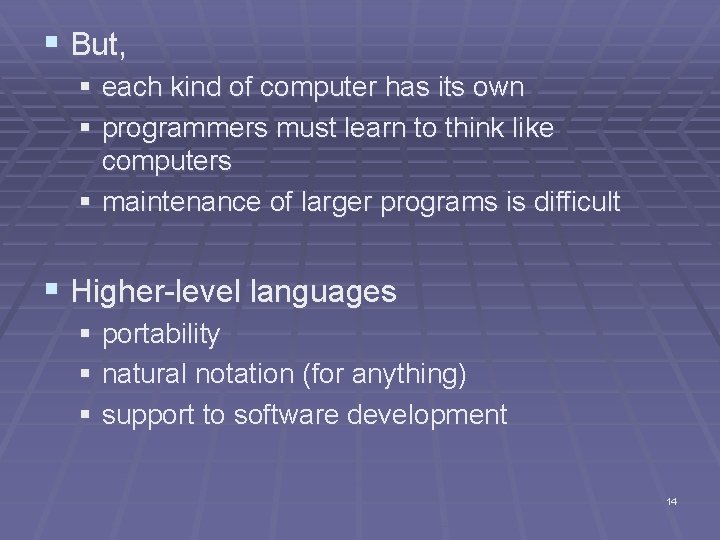 ▪ But,
▪ each kind of computer has its own
▪ programmers must learn to think like computers
▪ maintenance of larger programs is difficult

▪ Higher-level languages
▪ portability
▪ natural notation (for anything)
▪ support to software development

14